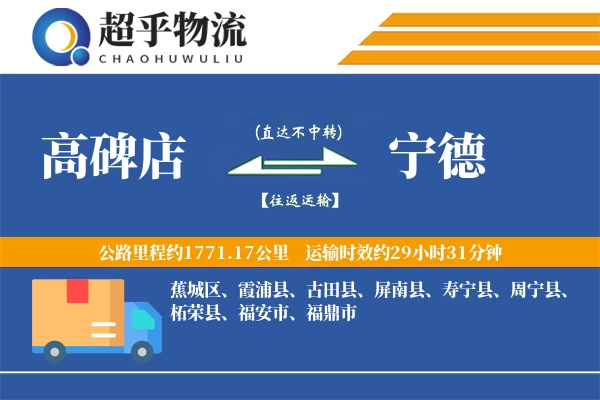 超乎物流
CHAOHUWULIU

高碑店

(直达不中转)

【往返运输】

宁德

公路里程约1771.17公里 运输时效约29小时31分钟

蕉城区、霞浦县、古田县、屏南县、寿宁县、周宁县、柘荣县、福安市、福鼎市